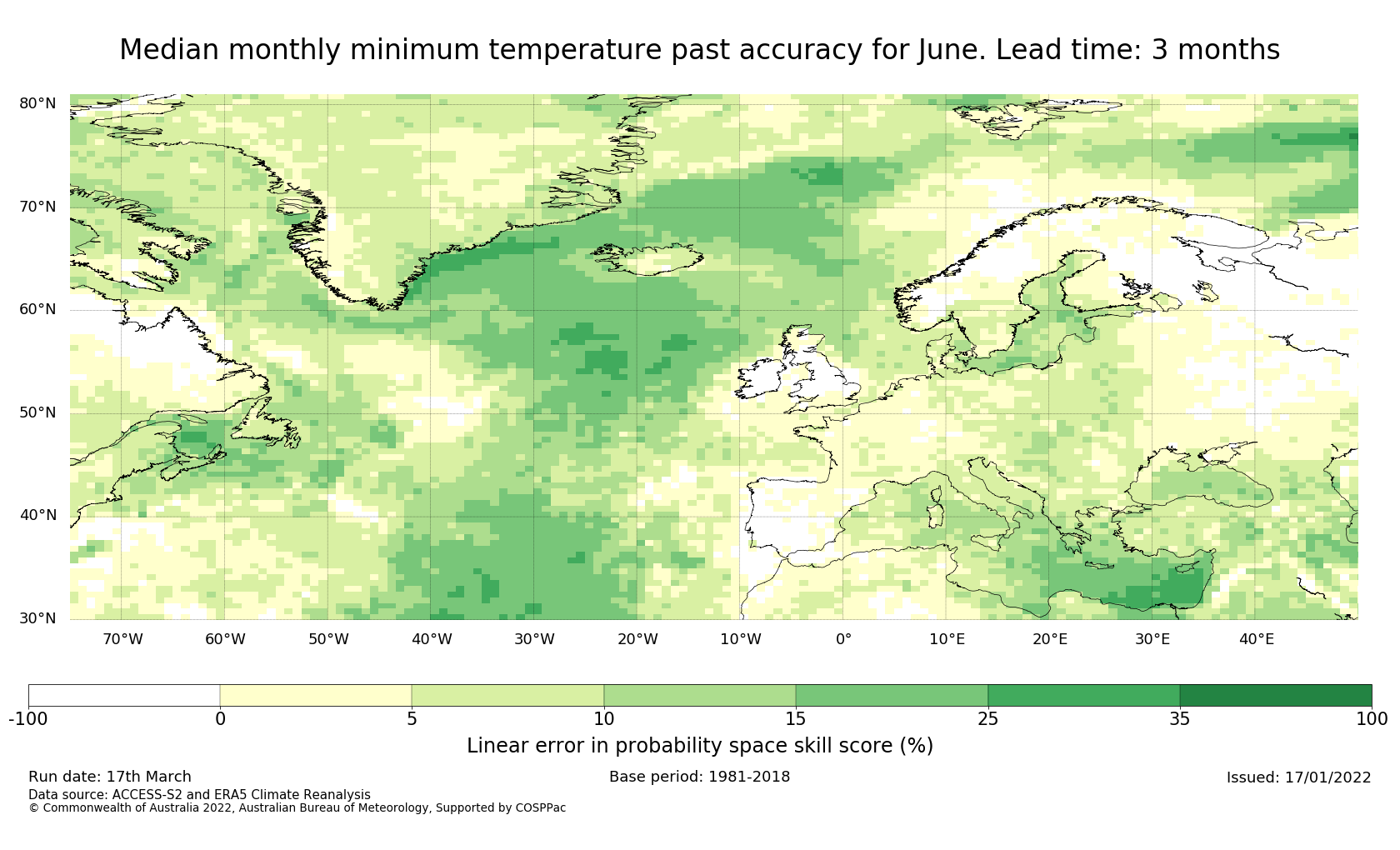 Median monthly minimum temperature past accuracy for June. Lead time: 3 months

80°N
70°N
60°N
50°N
40°N
30°N

70°W 60°W 50°W 40°W 30°W 20°W 10°W 0° 10°E 20°E 30°E 40°E

-100 0 5 10 15 25 35 100

Linear error in probability space skill score (%)

Run date: 17th March
Base period: 1981-2018
Issued: 17/01/2022
Data source: ACCESS-S2 and ERA5 Climate Reanalysis
© Commonwealth of Australia 2022, Australian Bureau of Meteorology, Supported by COSPPac